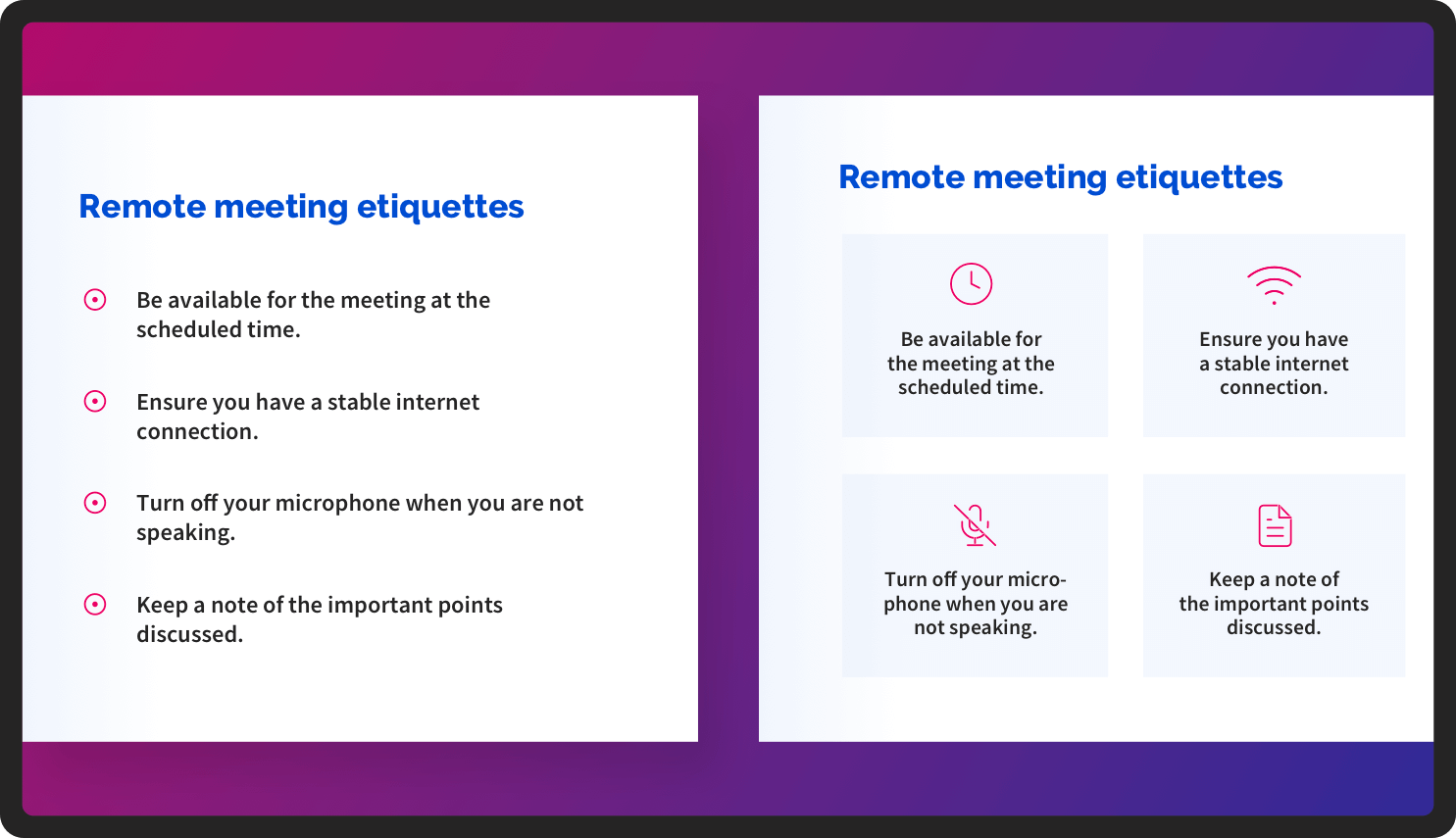 Remote meeting etiquettes

Be available for the meeting at the scheduled time.

Ensure you have a stable internet connection.

Turn off your microphone when you are not speaking.

Keep a note of the important points discussed.

Remote meeting etiquettes

Be available for the meeting at the scheduled time.

Ensure you have a stable internet connection.

Turn off your microphone when you are not speaking.

Keep a note of the important points discussed.